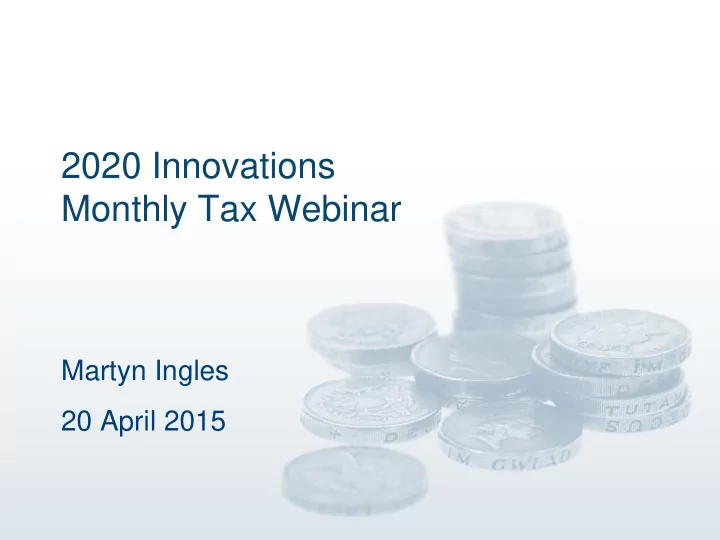 2020 Innovations
Monthly Tax Webinar

Martyn Ingles

20 April 2015